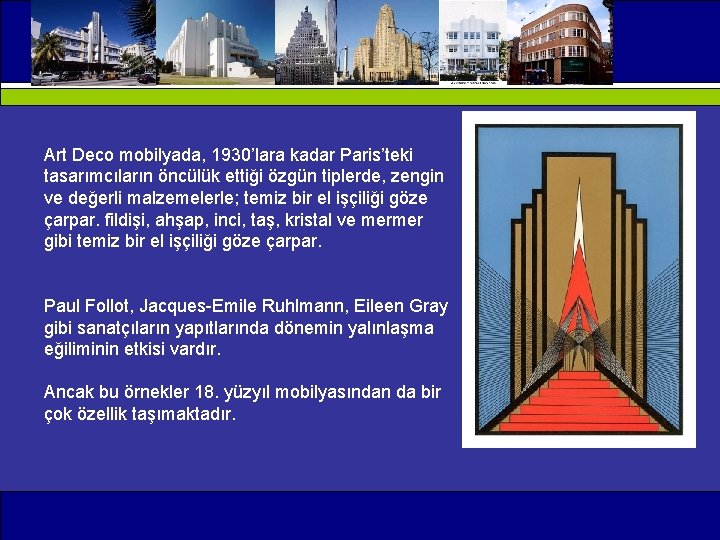 Art Deco mobilyada, 1930'lara kadar Paris'teki tasarımcıların öncülük ettiği özgün tiplerde, zengin ve değerli malzemelerle; temiz bir el işçiliği göze çarpar. fildişi, ahşap, inci, taş, kristal ve mermer gibi temiz bir el işçiliği göze çarpar.

Paul Follot, Jacques-Emile Ruhlmann, Eileen Gray gibi sanatçıların yapıtlarında dönemin yalınlaşma eğiliminin etkisi vardır.

Ancak bu örnekler 18. yüzyıl mobilyasından da bir çok özellik taşımaktadır.